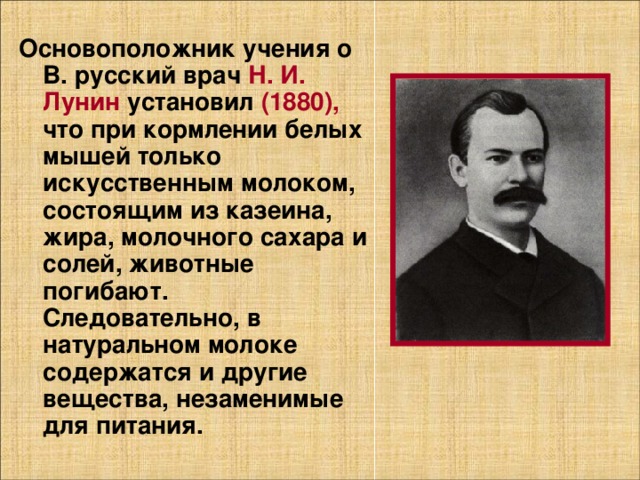 Основоположник учения о В. русский врач Н. И. Лунин установил (1880), что при кормлении белых мышей только искусственным молоком, состоящим из казеина, жира, молочного сахара и солей, животные погибают. Следовательно, в натуральном молоке содержатся и другие вещества, незаменимые для питания.